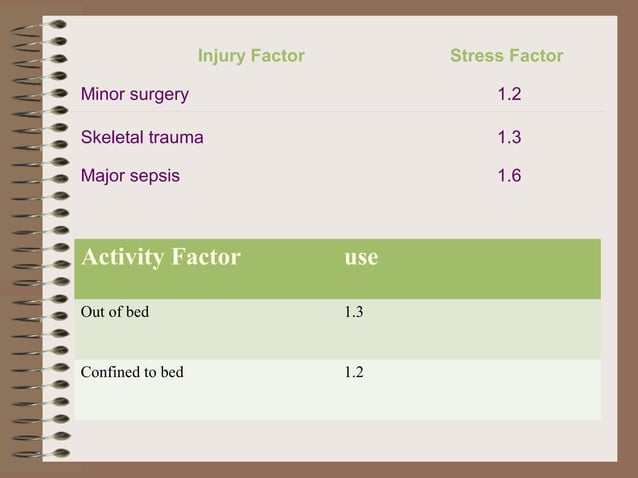 | Injury Factor | Stress Factor |
|---|---|
| Minor surgery | 1.2 |
| Skeletal trauma | 1.3 |
| Major sepsis | 1.6 |

| Activity Factor | use |
|---|---|
| Out of bed | 1.3 |
| Confined to bed | 1.2 |